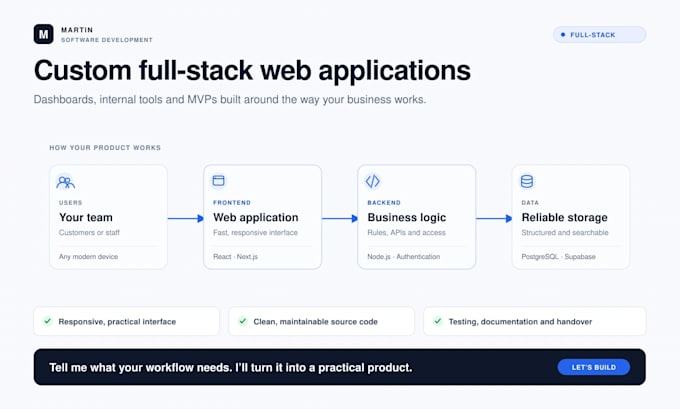 M

MARTIN
SOFTWARE DEVELOPMENT

FULL-STACK

Custom full-stack web applications

Dashboards, internal tools and MVPs built around the way your business works.

HOW YOUR PRODUCT WORKS

USERS
Your team
Customers or staff
Any modern device

FRONTEND
Web application
Fast, responsive interface
React · Next.js

BACKEND
Business logic
Rules, APIs and access
Node.js · Authentication

DATA
Reliable storage
Structured and searchable
PostgreSQL · Supabase

Responsive, practical interface

Clean, maintainable source code

Testing, documentation and handover

Tell me what your workflow needs. I'll turn it into a practical product.

LET'S BUILD